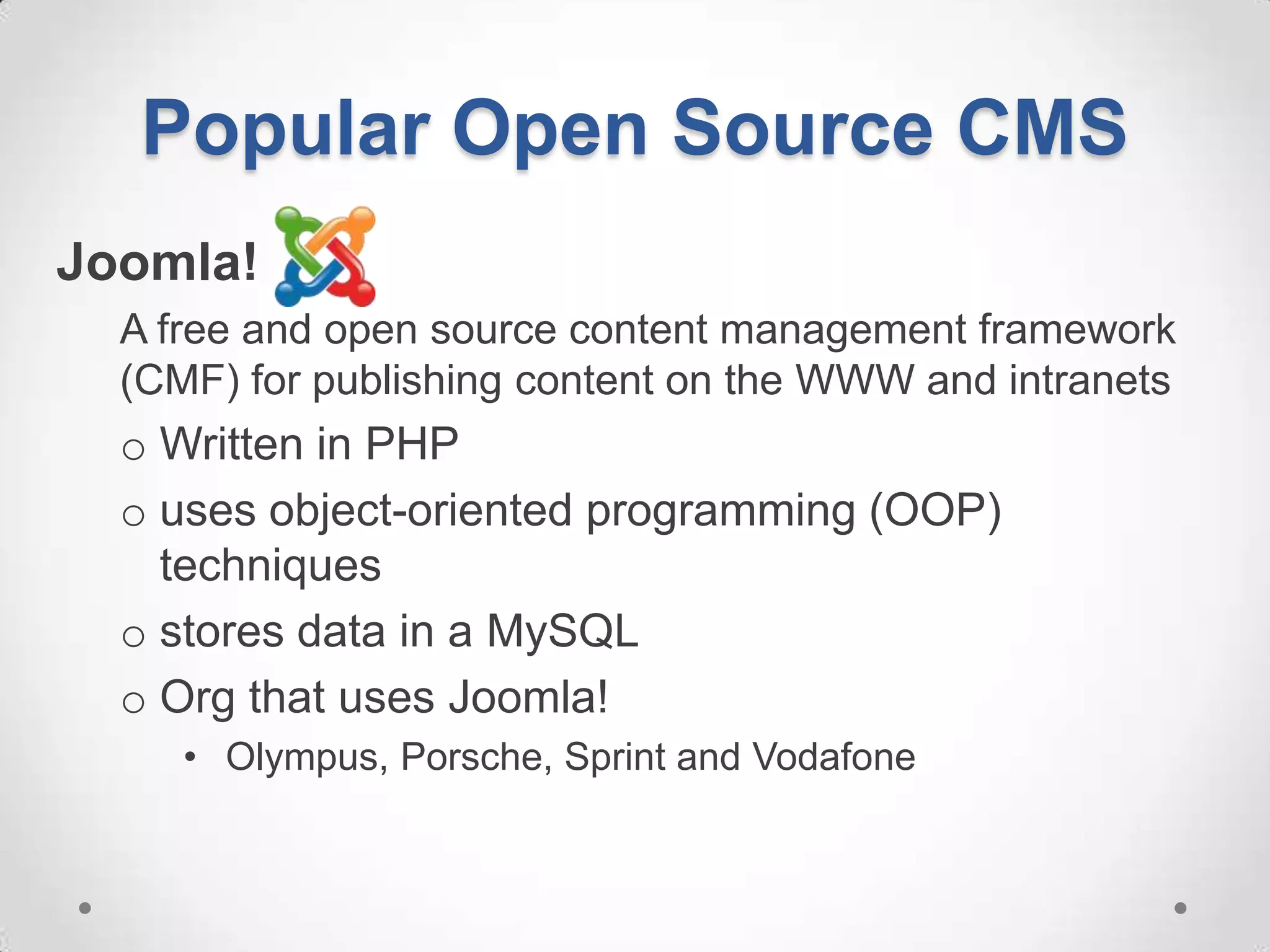 Popular Open Source CMS

Joomla!

A free and open source content management framework (CMF) for publishing content on the WWW and intranets

o Written in PHP

o uses object-oriented programming (OOP) techniques

o stores data in a MySQL

o Org that uses Joomla!

• Olympus, Porsche, Sprint and Vodafone